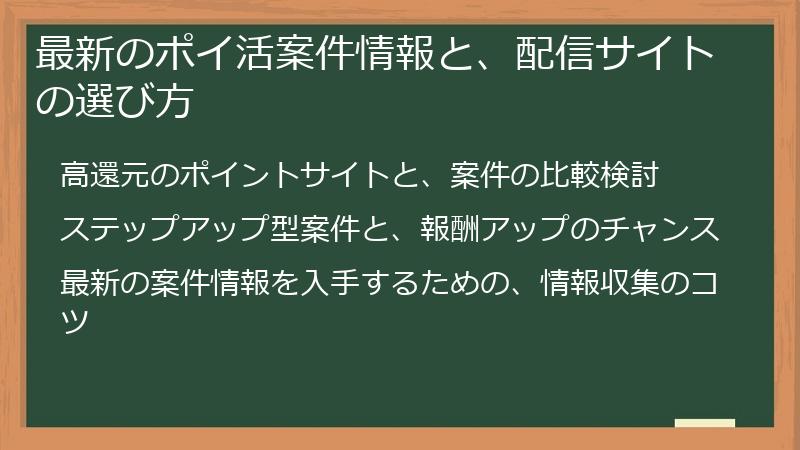 最新のポイ活案件情報と、配信サイトの選び方

高還元のポイントサイトと、案件の比較検討

ステップアップ型案件と、報酬アップのチャンス

最新の案件情報を入手するための、情報収集のコツ